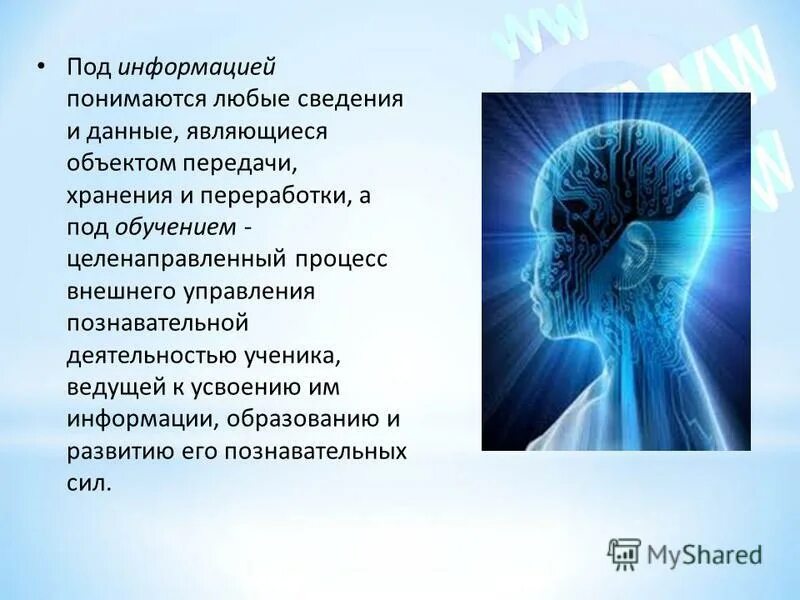 • Под информацией понимаются любые сведения и данные, являющиеся объектом передачи, хранения и переработки, а под обучением - целенаправленный процесс внешнего управления познавательной деятельностью ученика, ведущей к усвоению им информации, образованию и развитию его познавательных сил.

WWW

MyShared